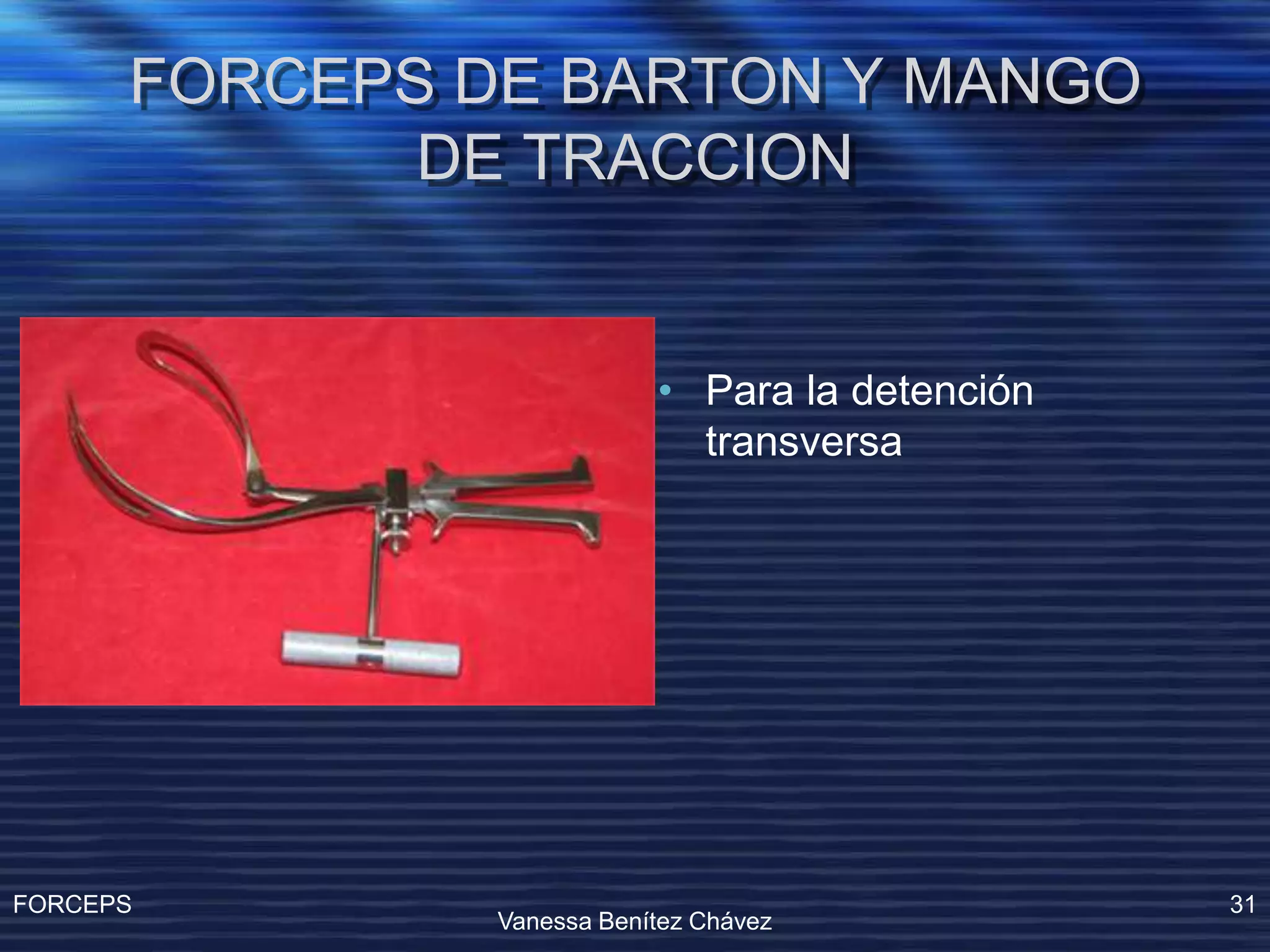 FORCEPS DE BARTON Y MANGO DE TRACCION

• Para la detención transversa

FORCEPS

Vanessa Benítez Chávez

31